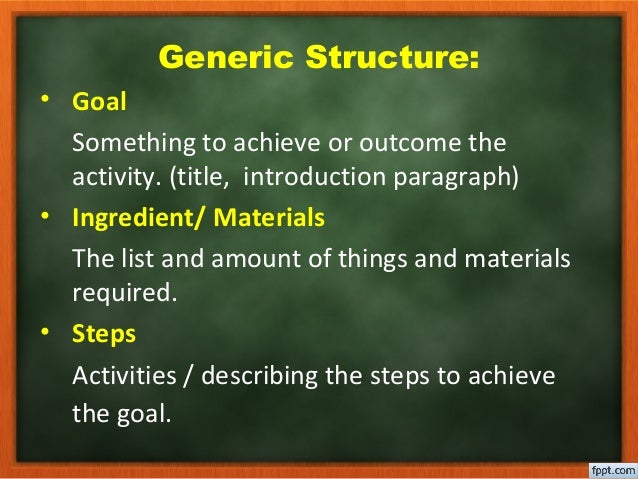 Generic Structure:

• Goal

Something to achieve or outcome the activity. (title, introduction paragraph)

• Ingredient/ Materials

The list and amount of things and materials required.

• Steps

Activities / describing the steps to achieve the goal.

fppt.com